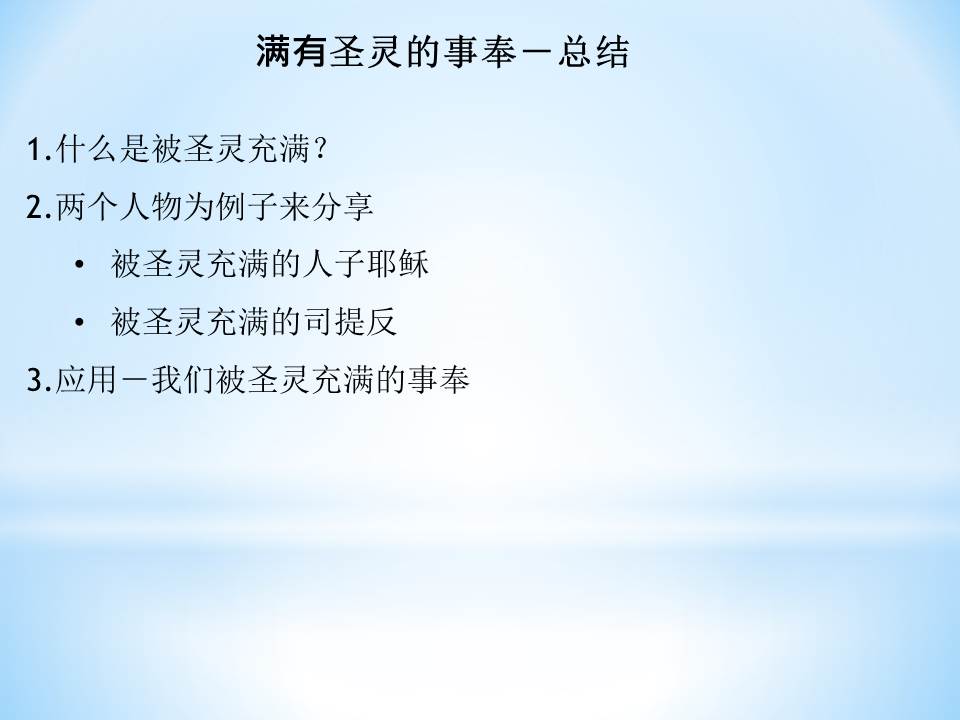 满有圣灵的事奉－总结

1.什么是被圣灵充满？

2.两个人物为例子来分享

• 被圣灵充满的人子耶稣

• 被圣灵充满的司提反

3.应用－我们被圣灵充满的事奉